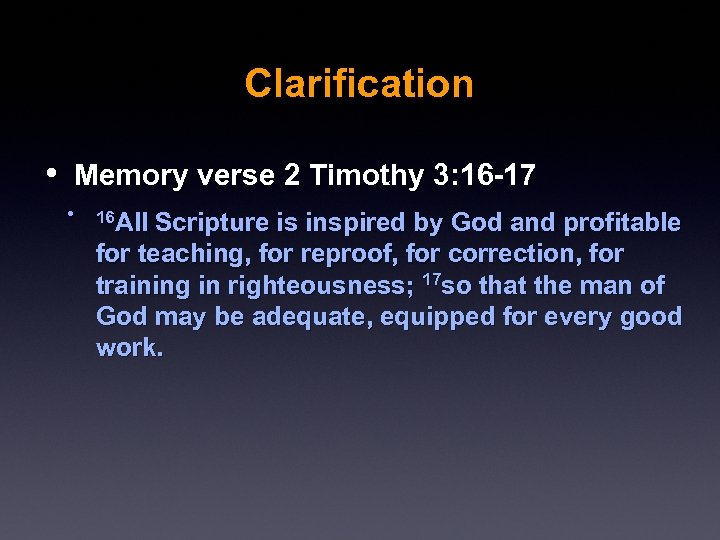 Clarification

• Memory verse 2 Timothy 3:16-17

• $^{16}$All Scripture is inspired by God and profitable for teaching, for reproof, for correction, for training in righteousness; $^{17}$so that the man of God may be adequate, equipped for every good work.